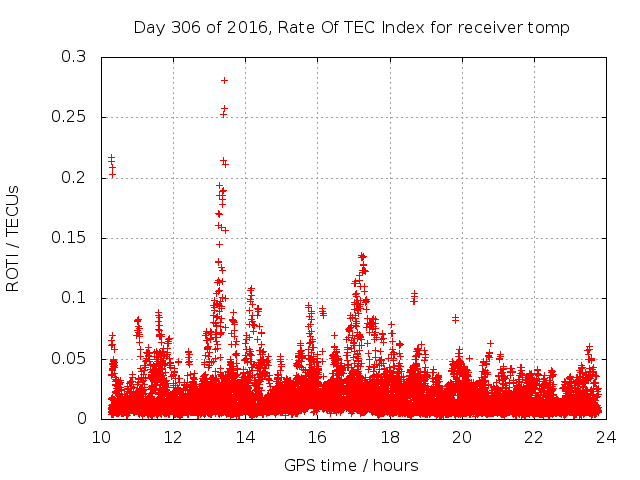 Day 306 of 2016, Rate Of TEC Index for receiver tomp

ROTI / TECUs

0.3
0.25
0.2
0.15
0.1
0.05
0

10 12 14 16 18 20 22 24

GPS time / hours